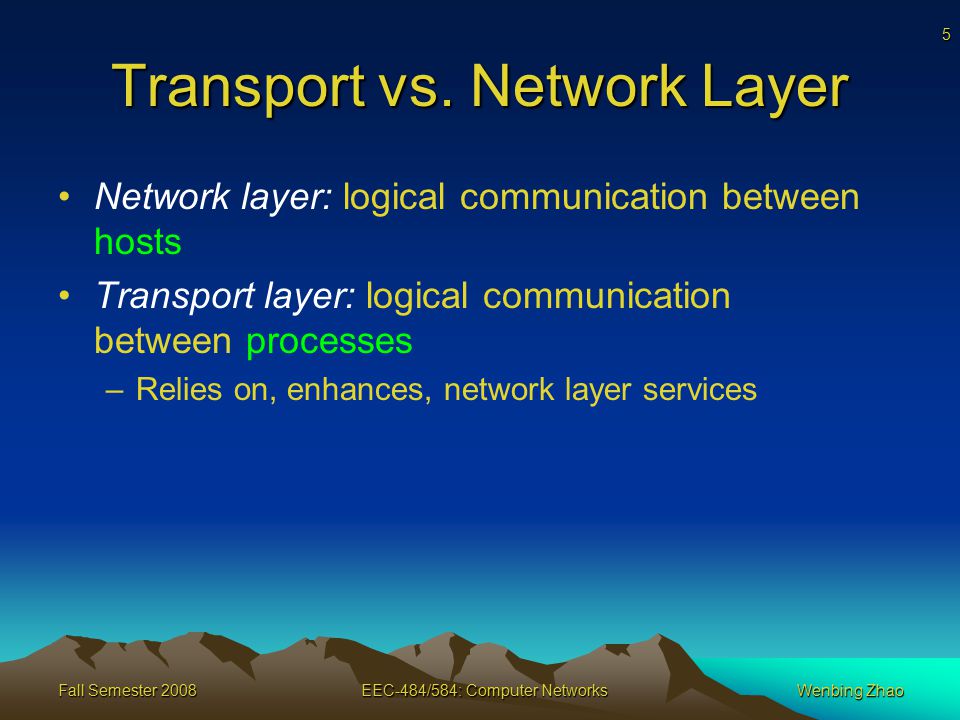 5

Transport vs. Network Layer

• Network layer: logical communication between hosts
• Transport layer: logical communication between processes
– Relies on, enhances, network layer services

Fall Semester 2008 EEC-484/584: Computer Networks Wenbing Zhao